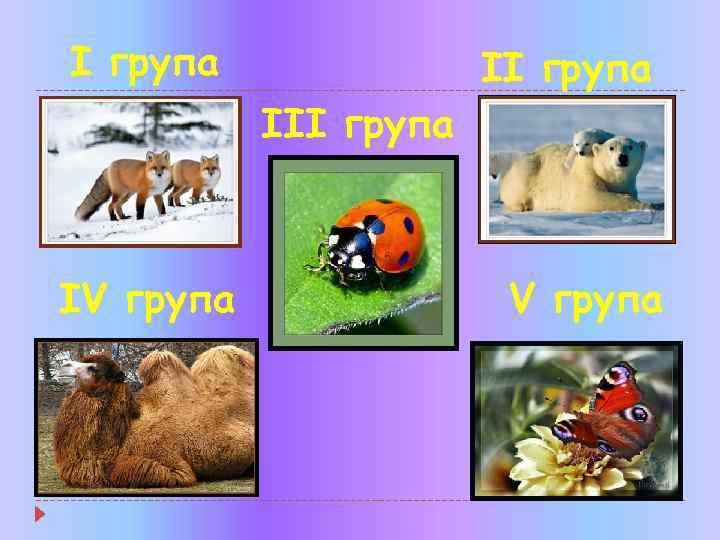 I група

II група

III група

IV група

V група